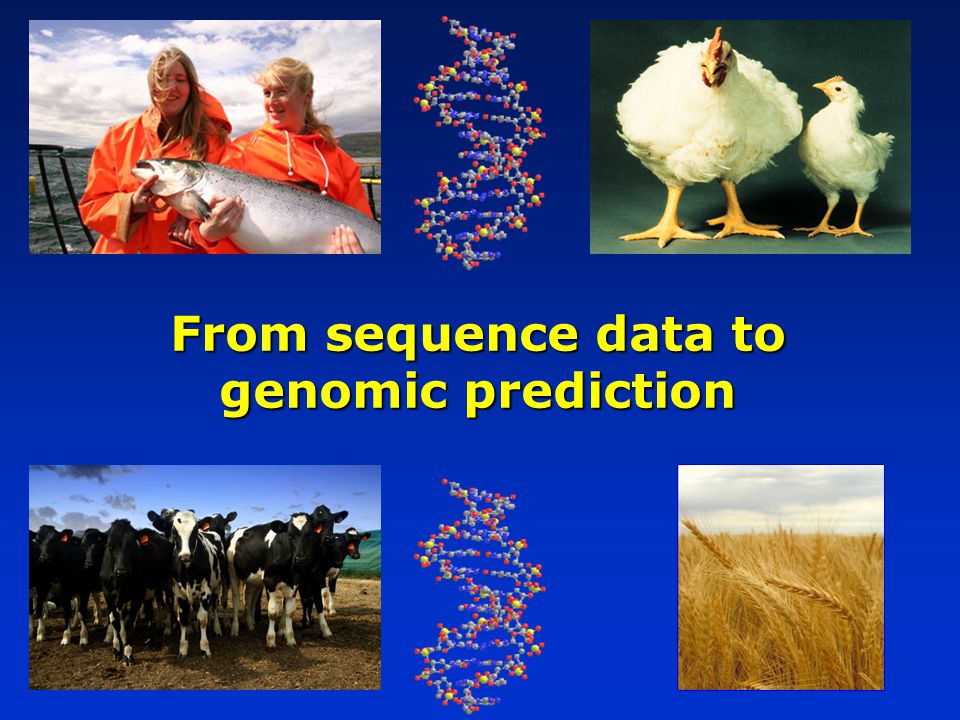 From sequence data to genomic prediction